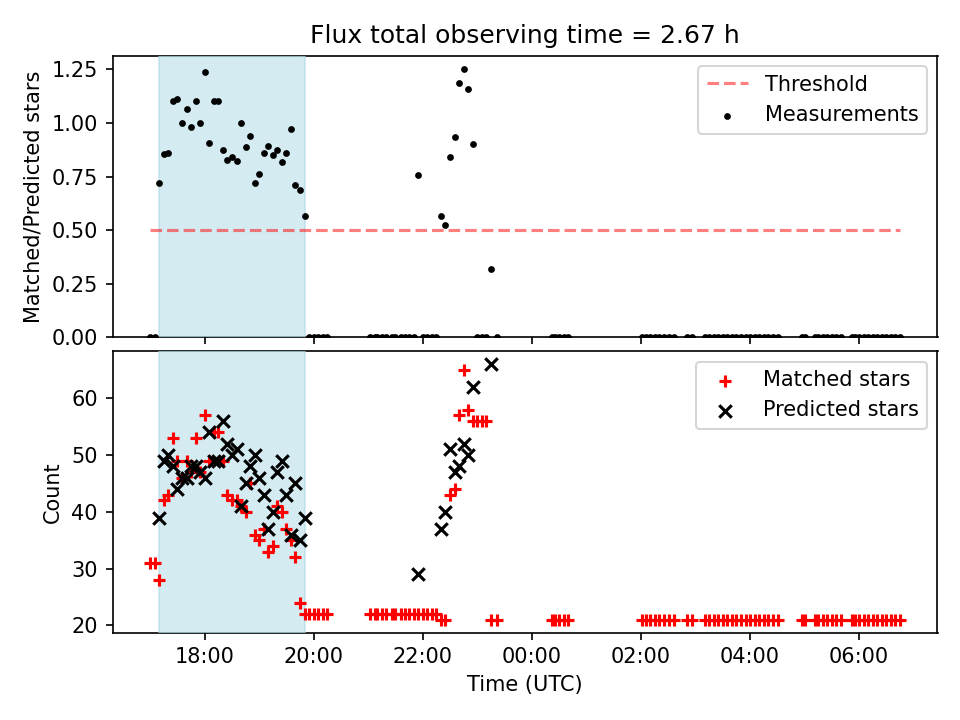 Flux total observing time = 2.67 h

Matched/Predicted stars

1.25
1.00
0.75
0.50
0.25
0.00

Threshold
Measurements

Count

60
50
40
30
20

Matched stars
Predicted stars

18:00
20:00
22:00
00:00
02:00
04:00
06:00

Time (UTC)